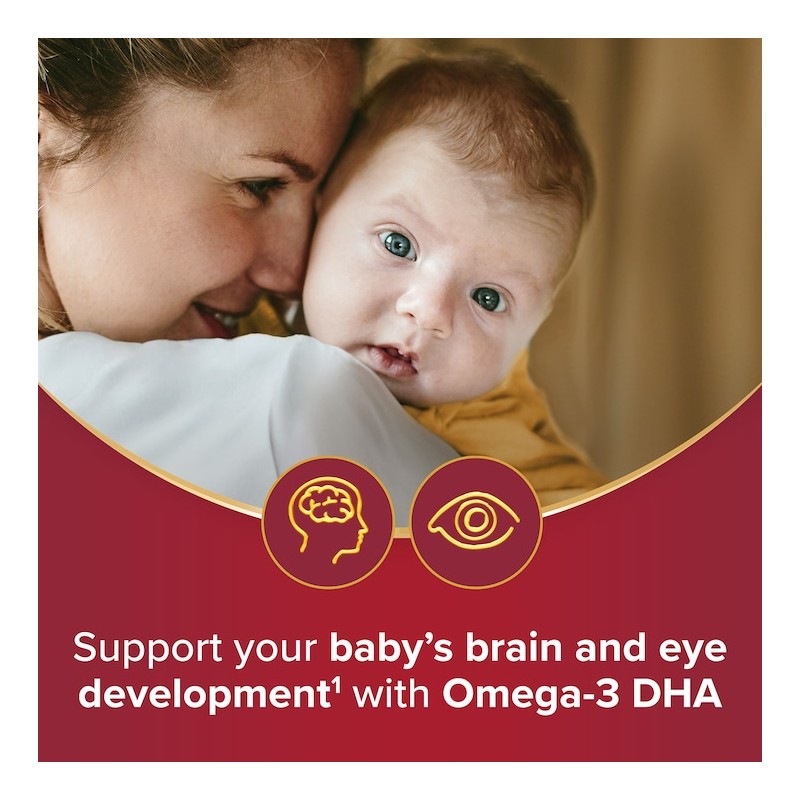 Support your baby's brain and eye development$^1$ with Omega-3 DHA